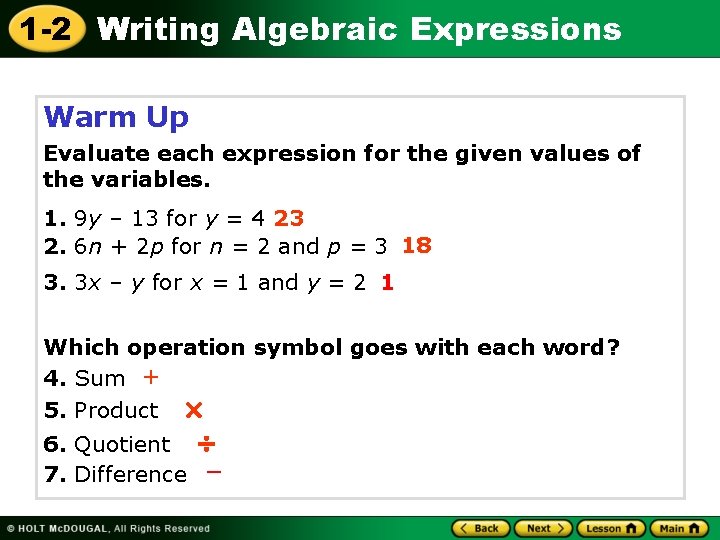 1-2 Writing Algebraic Expressions

Warm Up

Evaluate each expression for the given values of the variables.

1. $9y - 13$ for $y = 4$ 23
2. $6n + 2p$ for $n = 2$ and $p = 3$ 18
3. $3x - y$ for $x = 1$ and $y = 2$ 1

Which operation symbol goes with each word?
4. Sum $+$
5. Product $\times$
6. Quotient $\div$
7. Difference $-$

© HOLT McDOUGAL, All Rights Reserved

Back Next Lesson Main